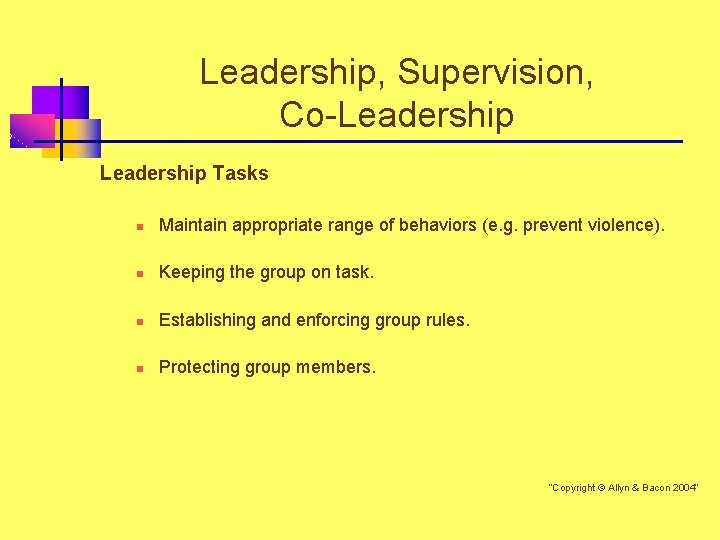 Leadership, Supervision, Co-Leadership

Leadership Tasks

Maintain appropriate range of behaviors (e.g. prevent violence).

Keeping the group on task.

Establishing and enforcing group rules.

Protecting group members.

"Copyright © Allyn & Bacon 2004"